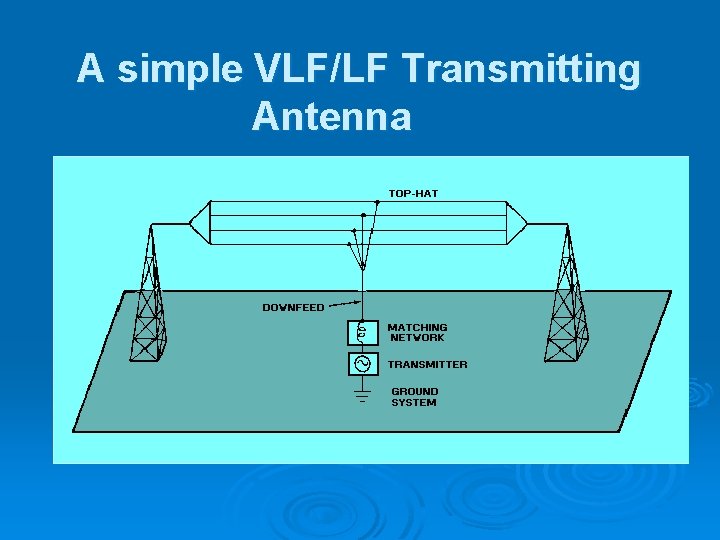 A simple VLF/LF Transmitting Antenna

TOP-HAT

DOWNFEED

MATCHING NETWORK

TRANSMITTER

GROUND SYSTEM